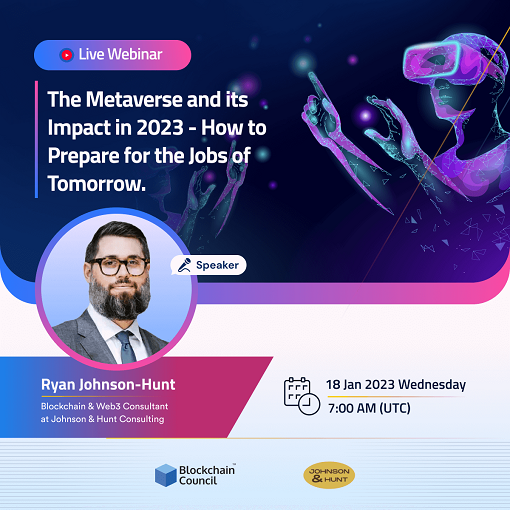 Live Webinar

The Metaverse and its Impact in 2023 - How to Prepare for the Jobs of Tomorrow.

Speaker

Ryan Johnson-Hunt

Blockchain & Web3 Consultant at Johnson & Hunt Consulting

18 Jan 2023 Wednesday

7:00 AM (UTC)

Blockchain Council™

JOHNSON & HUNT